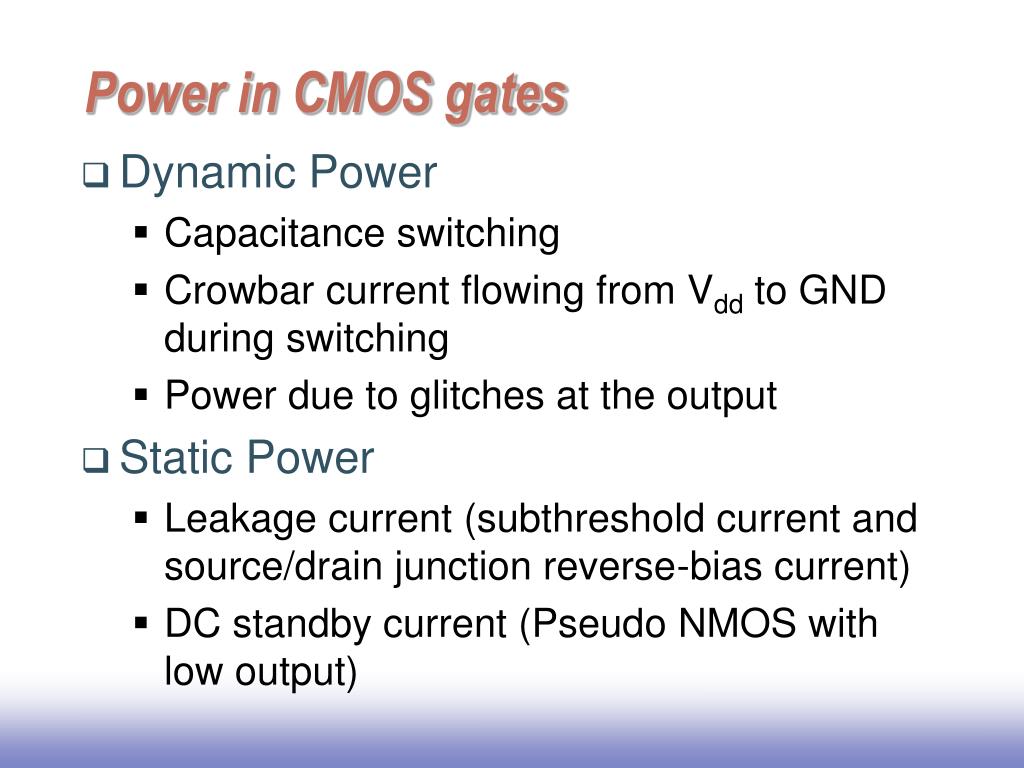 Power in CMOS gates

❑ Dynamic Power

▪ Capacitance switching

▪ Crowbar current flowing from $V_{dd}$ to GND during switching

▪ Power due to glitches at the output

❑ Static Power

▪ Leakage current (subthreshold current and source/drain junction reverse-bias current)

▪ DC standby current (Pseudo NMOS with low output)